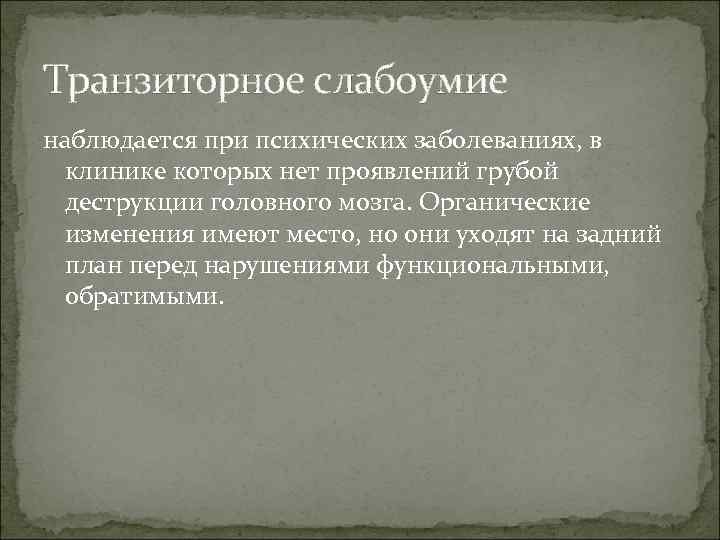 Транзиторное слабоумие

наблюдается при психических заболеваниях, в клинике которых нет проявлений грубой деструкции головного мозга. Органические изменения имеют место, но они уходят на задний план перед нарушениями функциональными, обратимыми.